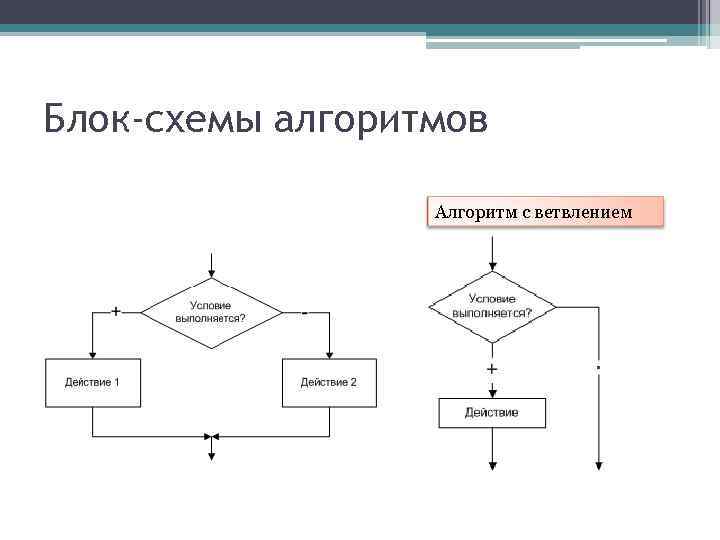 Блок-схемы алгоритмов

Алгоритм с ветвлением

Условие выполняется?

+

-

Действие 1

Действие 2

Условие выполняется?

+

-

Действие